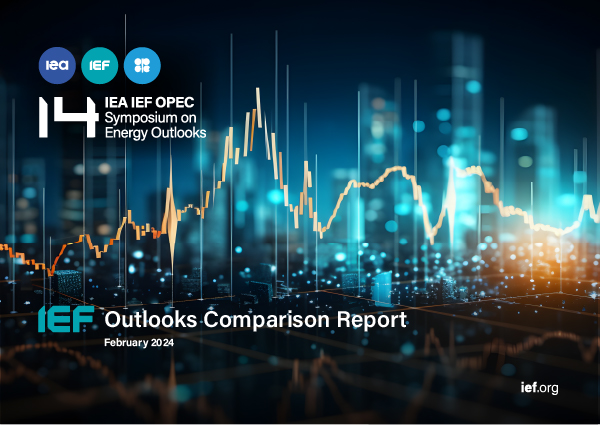 iea IEF

14 IEA IEF OPEC Symposium on Energy Outlooks

IEF Outlooks Comparison Report

February 2024

ief.org